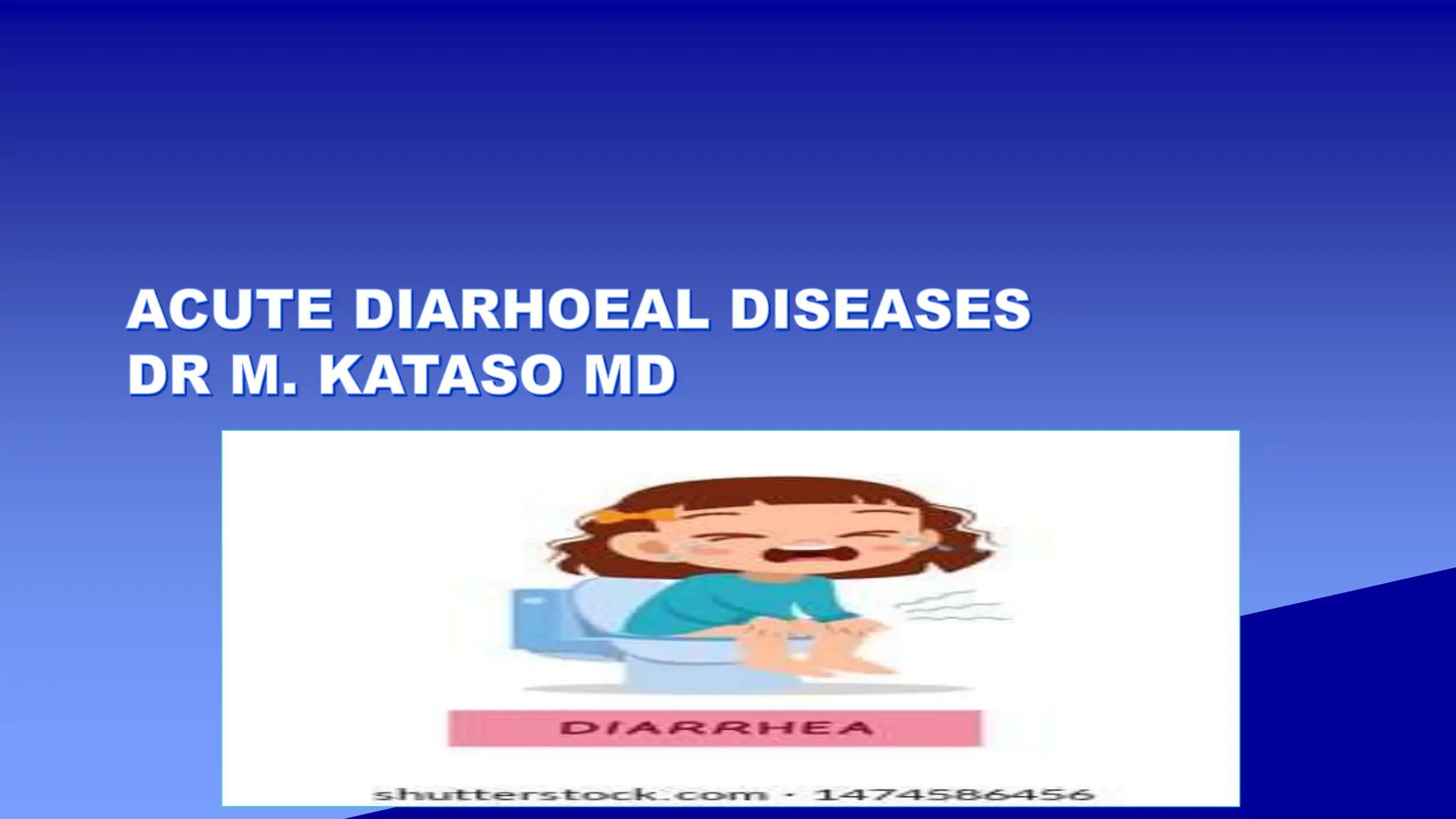 ACUTE DIARHOEAL DISEASES
DR M. KATASO MD

DIARRHEA

shutterstock.com · 1474586456